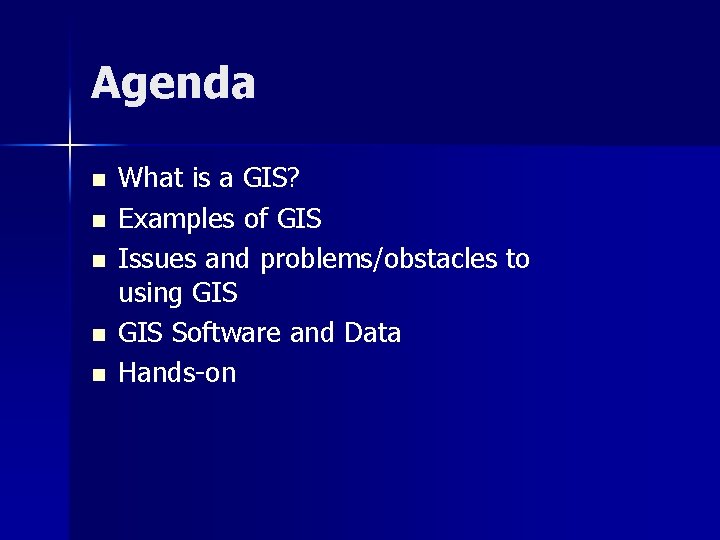 Agenda

- What is a GIS?
- Examples of GIS
- Issues and problems/obstacles to using GIS
- GIS Software and Data
- Hands-on